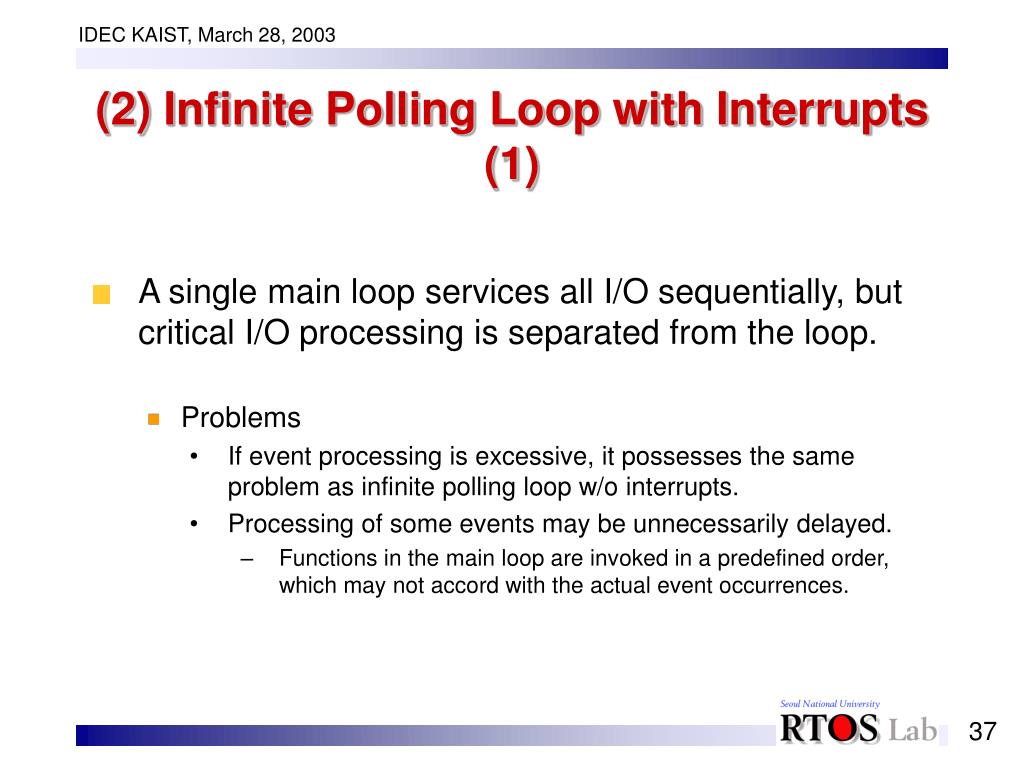 IDEC KAIST, March 28, 2003

(2) Infinite Polling Loop with Interrupts (1)

A single main loop services all I/O sequentially, but critical I/O processing is separated from the loop.

Problems

• If event processing is excessive, it possesses the same problem as infinite polling loop w/o interrupts.

• Processing of some events may be unnecessarily delayed.

– Functions in the main loop are invoked in a predefined order, which may not accord with the actual event occurrences.

Seoul National University
RTOS Lab

37